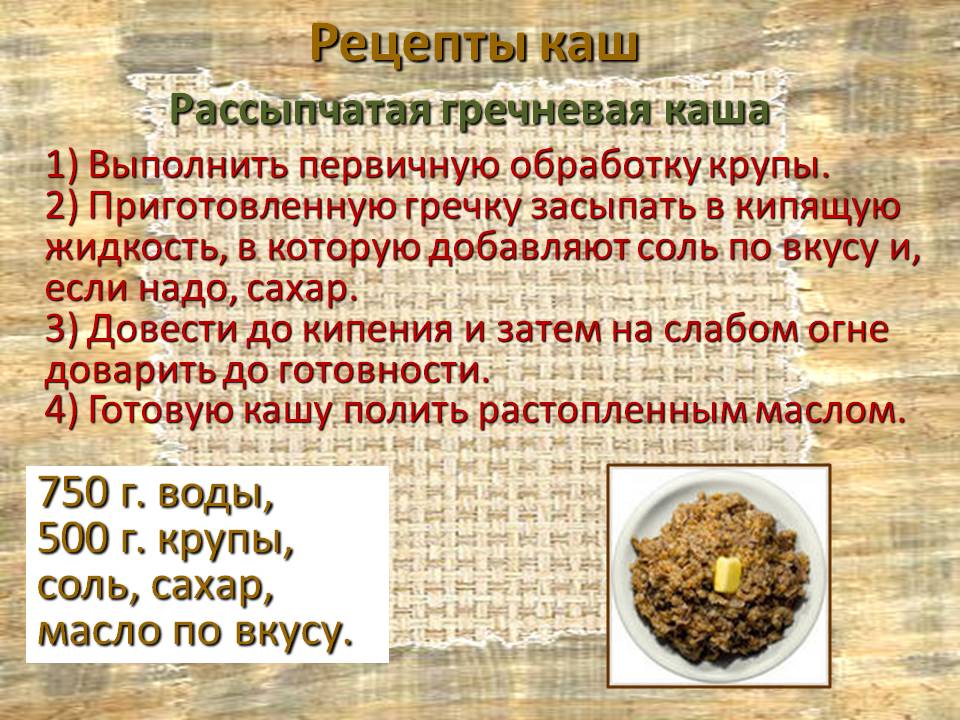 Рецепты каш

Рассыпчатая гречневая каша

1) Выполнить первичную обработку крупы.
2) Приготовленную гречку засыпать в кипящую жидкость, в которую добавляют соль по вкусу и, если надо, сахар.
3) Довести до кипения и затем на слабом огне доварить до готовности.
4) Готовую кашу полить растопленным маслом.

750 г. воды,
500 г. крупы,
соль, сахар,
масло по вкусу.